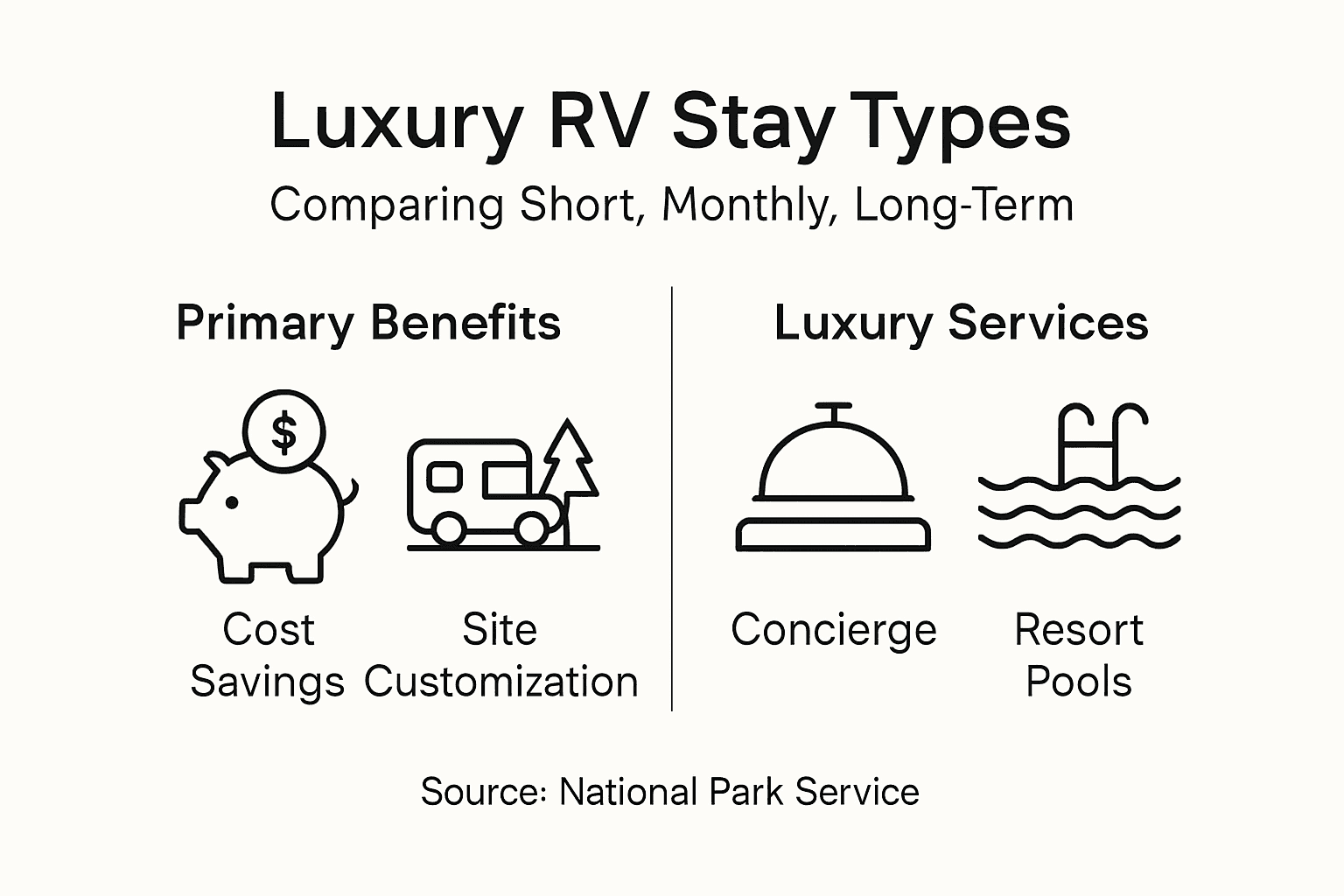 Luxury RV Stay Types

Comparing Short, Monthly, Long-Term

Primary Benefits

$

Cost Savings

Site Customization

Luxury Services

Concierge

Resort Pools

Source: National Park Service